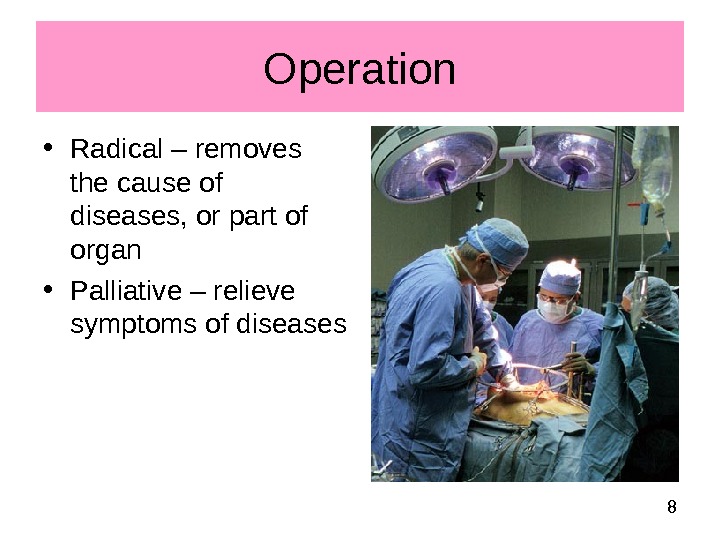 Operation

• Radical – removes the cause of diseases, or part of organ
• Palliative – relieve symptoms of diseases

8